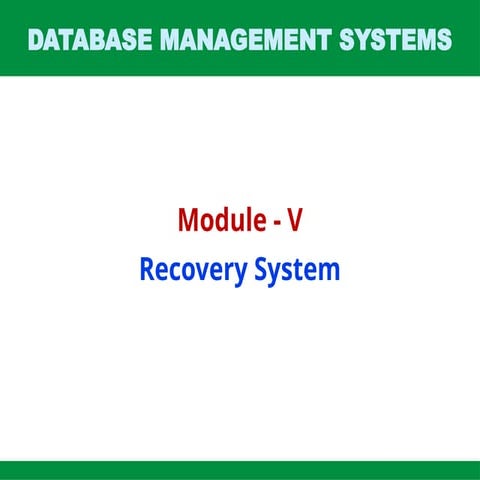 DATABASE MANAGEMENT SYSTEMS

Module - V

Recovery System